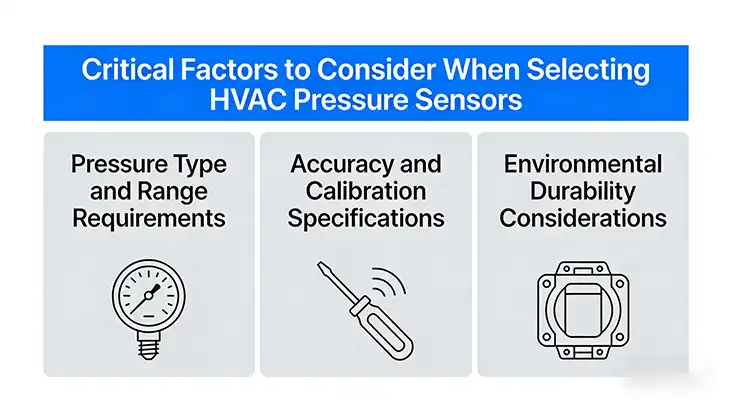 Critical Factors to Consider When Selecting HVAC Pressure Sensors

Pressure Type and Range Requirements

Accuracy and Calibration Specifications

Environmental Durability Considerations